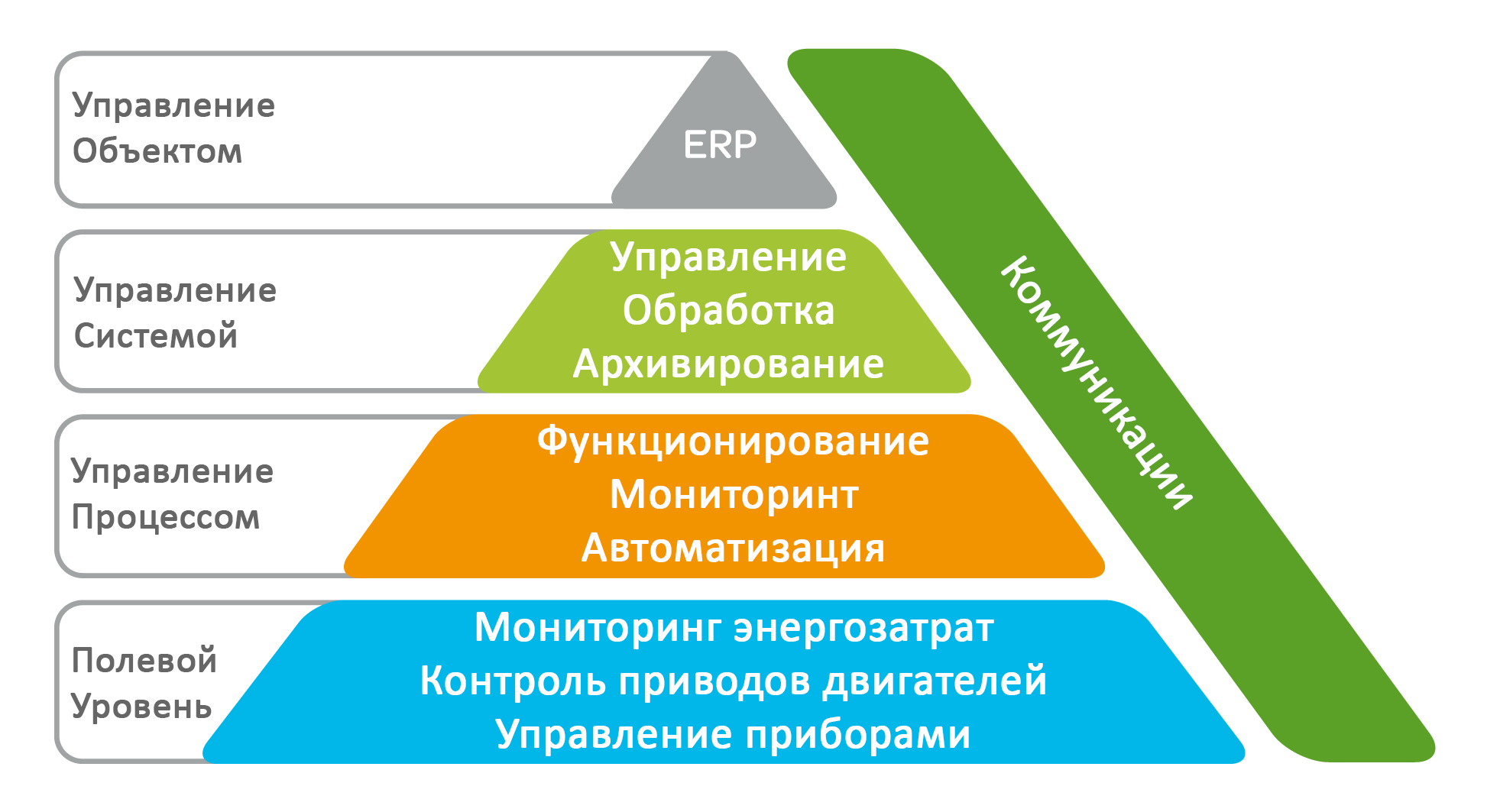 Управление Объектом

ERP

Управление Системой

Управление
Обработка
Архивирование

Управление Процессом

Функционирование
Мониторинт
Автоматизация

Полевой Уровень

Мониторинг энергозатрат
Контроль приводов двигателей
Управление приборами

Коммуникации